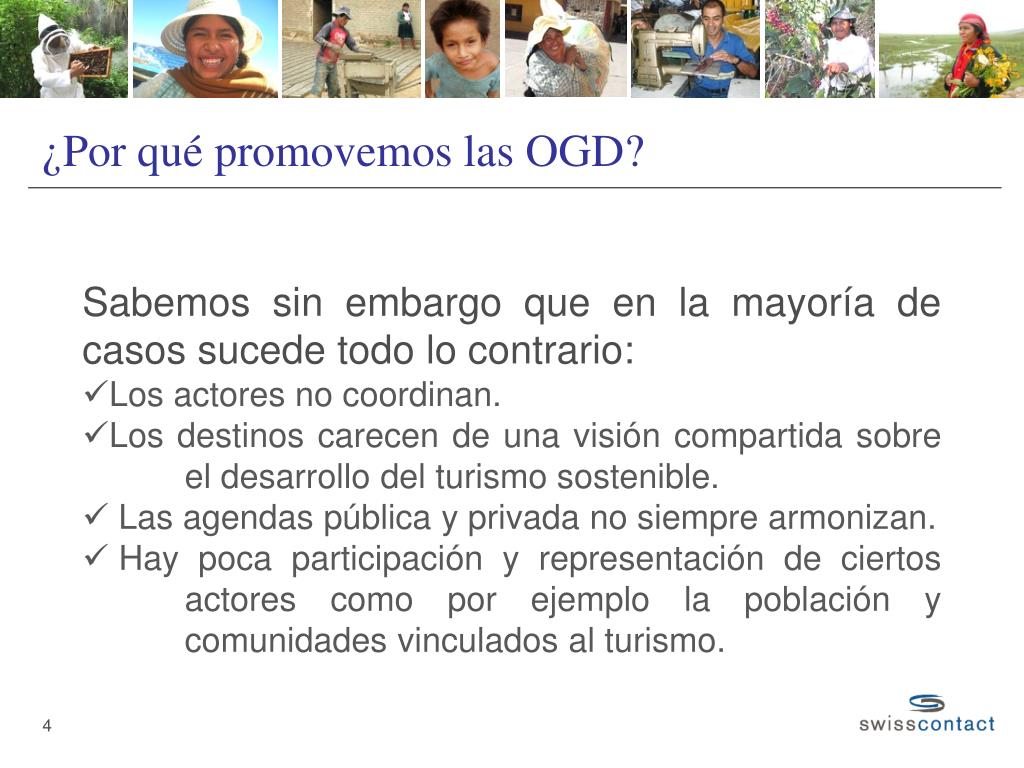 ¿Por qué promovemos las OGD?

Sabemos sin embargo que en la mayoría de casos sucede todo lo contrario:
✓Los actores no coordinan.
✓Los destinos carecen de una visión compartida sobre el desarrollo del turismo sostenible.
✓ Las agendas pública y privada no siempre armonizan.
✓ Hay poca participación y representación de ciertos actores como por ejemplo la población y comunidades vinculados al turismo.

4

swisscontact